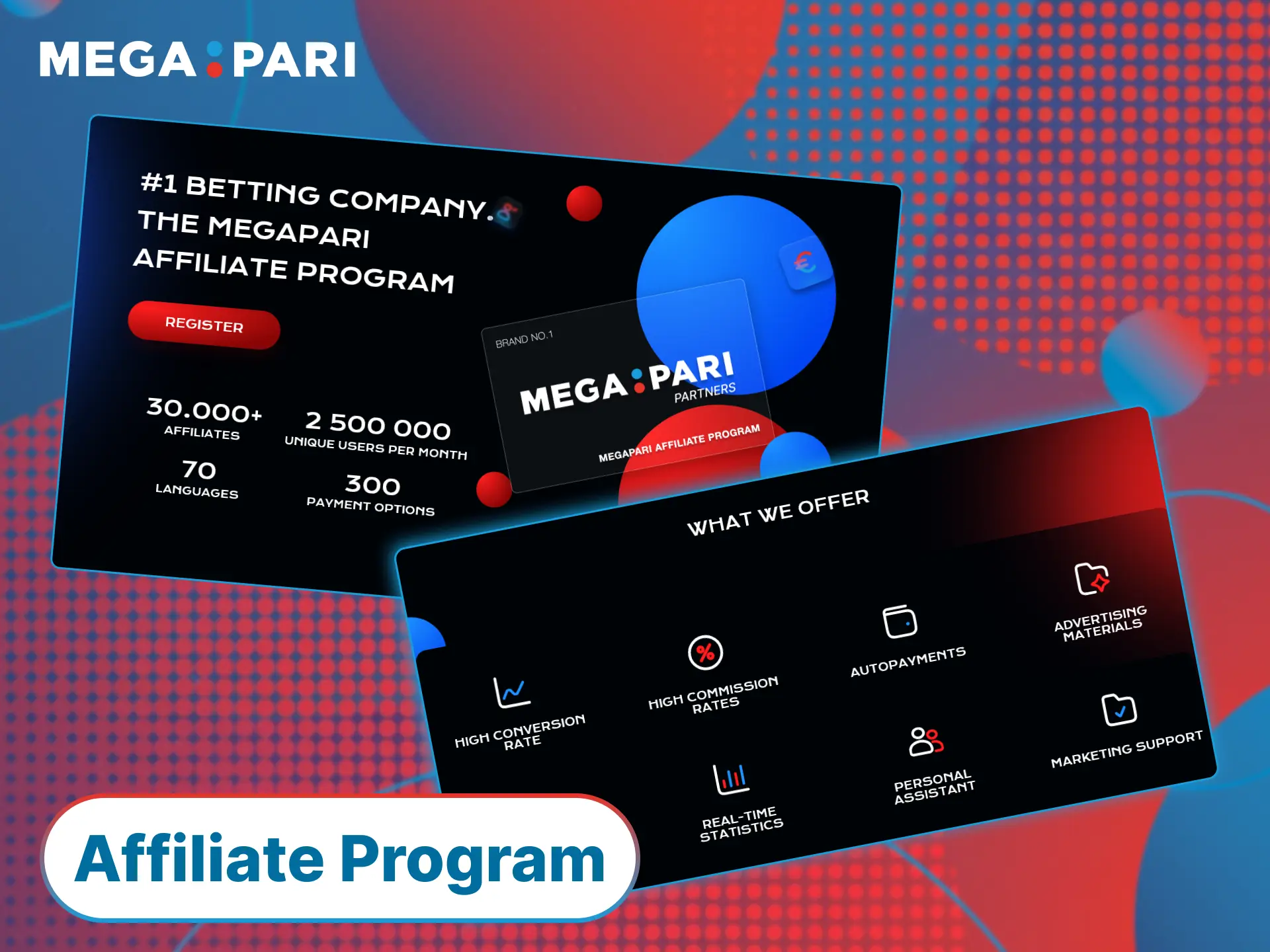 MEGA:PARI

#1 BETTING COMPANY. THE MEGAPARI AFFILIATE PROGRAM

REGISTER

30.000+
AFFILIATES

2 500 000
UNIQUE USERS PER MONTH

70
LANGUAGES

300
PAYMENT OPTIONS

BRAND NO.1
MEGA:PARI
PARTNERS
MEGAPARI AFFILIATE PROGRAM

WHAT WE OFFER

HIGH CONVERSION RATE

HIGH COMMISSION RATES

AUTOPAYMENTS

ADVERTISING MATERIALS

REAL-TIME STATISTICS

PERSONAL ASSISTANT

MARKETING SUPPORT

Affiliate Program